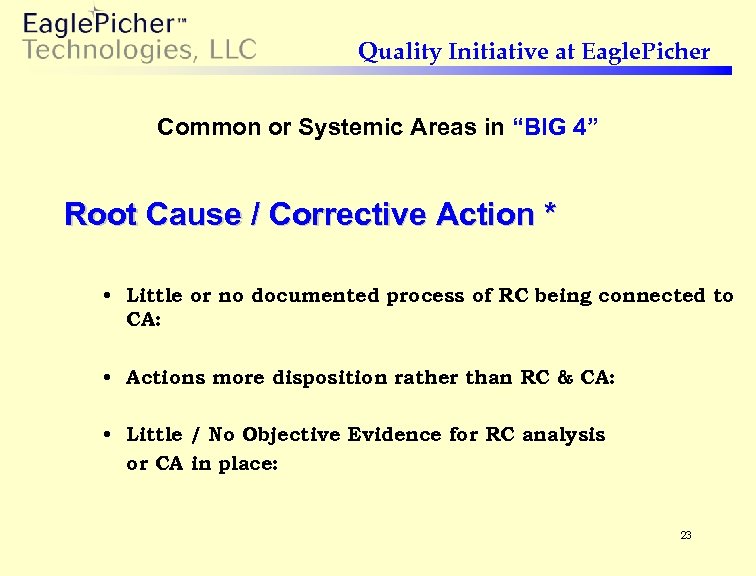 EaglePicher™
Technologies, LLC

Quality Initiative at EaglePicher

Common or Systemic Areas in “BIG 4”

Root Cause / Corrective Action *

• Little or no documented process of RC being connected to CA:

• Actions more disposition rather than RC & CA:

• Little / No Objective Evidence for RC analysis or CA in place:

23